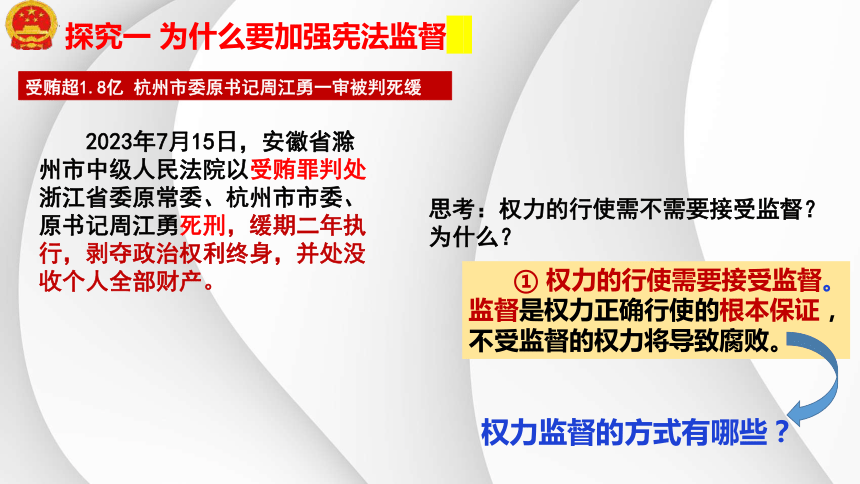 探究一 为什么要加强宪法监督

受贿超1.8亿 杭州市委原书记周江勇一审被判死缓

2023年7月15日，安徽省滁州市中级人民法院以受贿罪判处浙江省委原常委、杭州市市委、原书记周江勇死刑，缓期二年执行，剥夺政治权利终身，并处没收个人全部财产。

思考：权力的行使需不需要接受监督？为什么？

① 权力的行使需要接受监督。监督是权力正确行使的根本保证，不受监督的权力将导致腐败。

权力监督的方式有哪些？